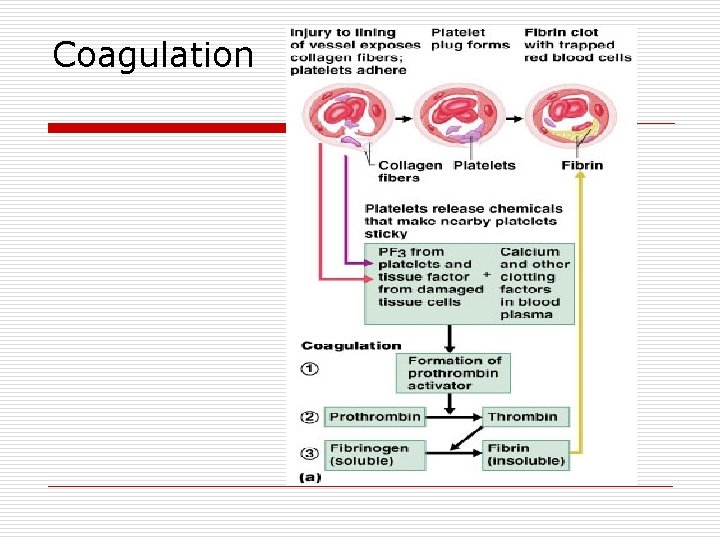 Coagulation

Injury to lining of vessel exposes collagen fibers; platelets adhere

Platelet plug forms

Fibrin clot with trapped red blood cells

Collagen fibers

Platelets

Fibrin

Platelets release chemicals that make nearby platelets sticky

$PF_3$ from platelets and tissue factor from damaged tissue cells

+

Calcium and other clotting factors in blood plasma

Coagulation

① Formation of prothrombin activator

② Prothrombin

Thrombin

③ Fibrinogen (soluble)

Fibrin (insoluble)

(a)